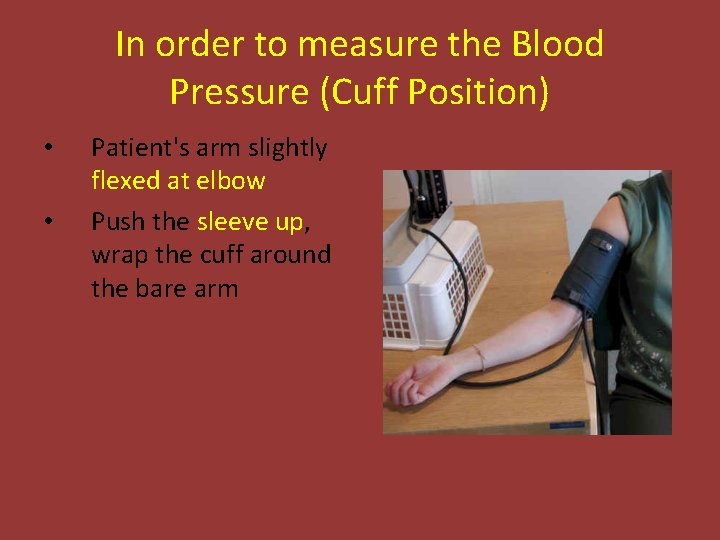 In order to measure the Blood Pressure (Cuff Position)

• Patient's arm slightly flexed at elbow

• Push the sleeve up, wrap the cuff around the bare arm